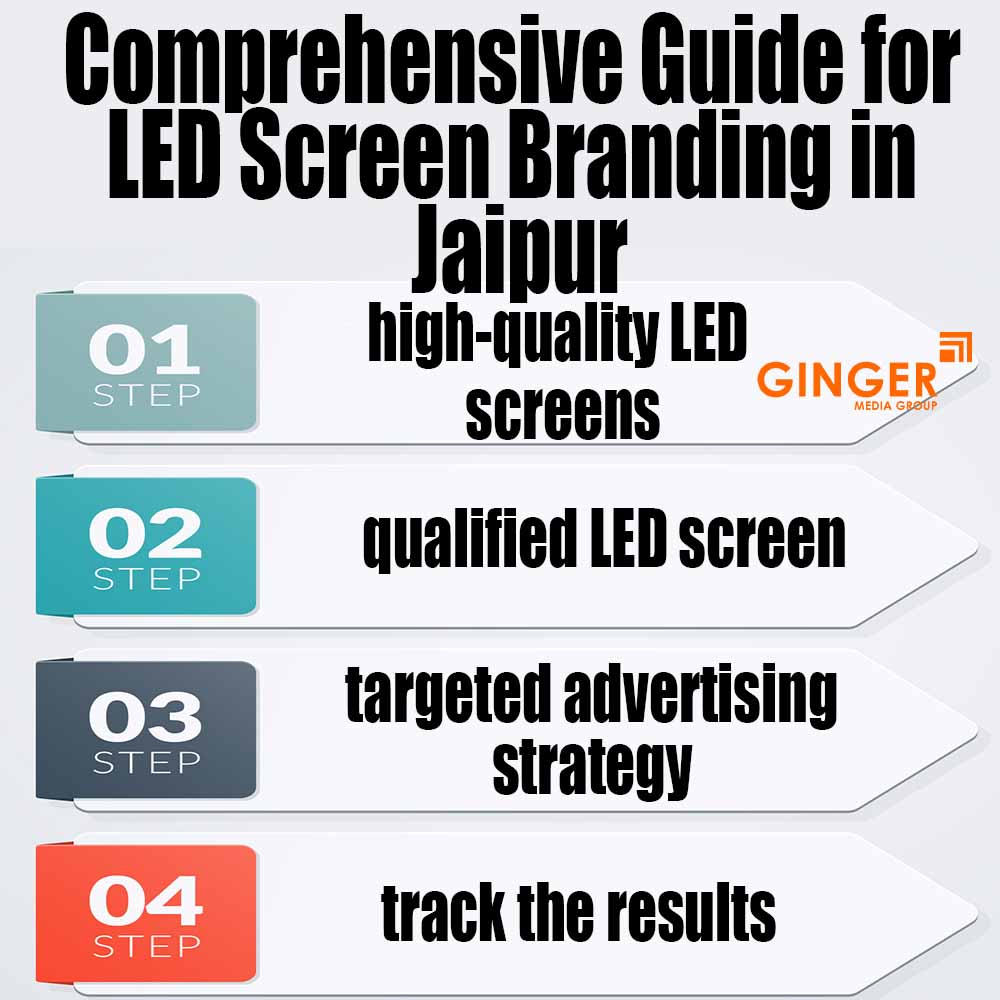 Comprehensive Guide for LED Screen Branding in Jaipur

01
STEP

high-quality LED screens

GINGER
MEDIA GROUP

02
STEP

qualified LED screen

03
STEP

targeted advertising strategy

04
STEP

track the results